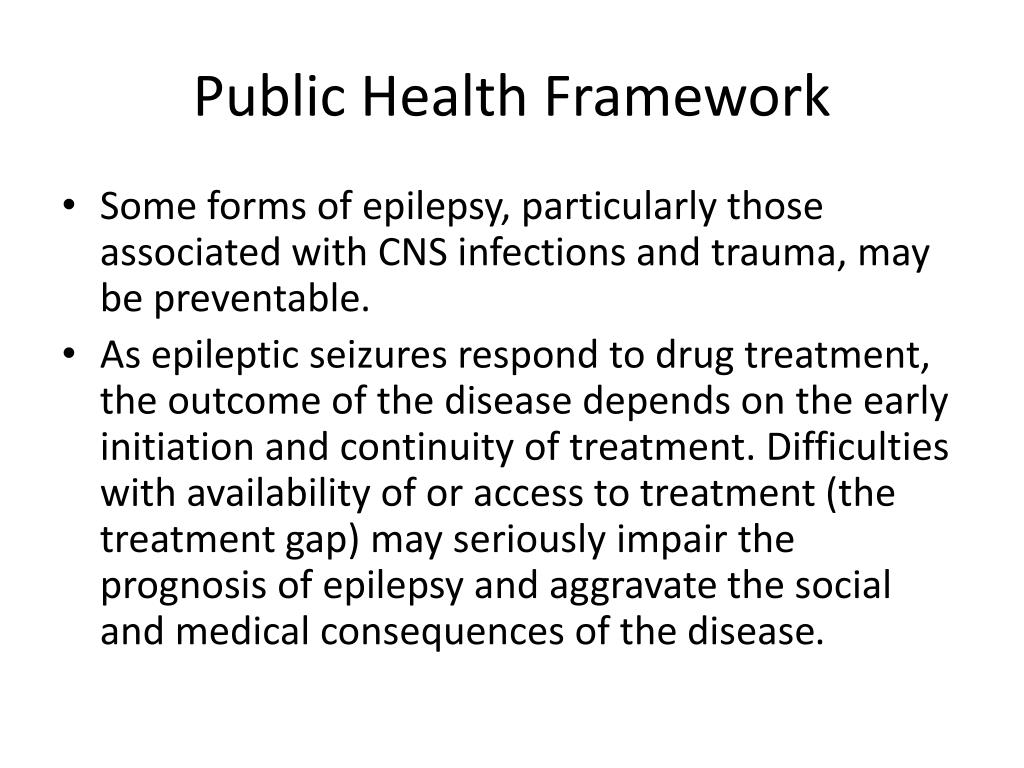 Public Health Framework

• Some forms of epilepsy, particularly those associated with CNS infections and trauma, may be preventable.

• As epileptic seizures respond to drug treatment, the outcome of the disease depends on the early initiation and continuity of treatment. Difficulties with availability of or access to treatment (the treatment gap) may seriously impair the prognosis of epilepsy and aggravate the social and medical consequences of the disease.